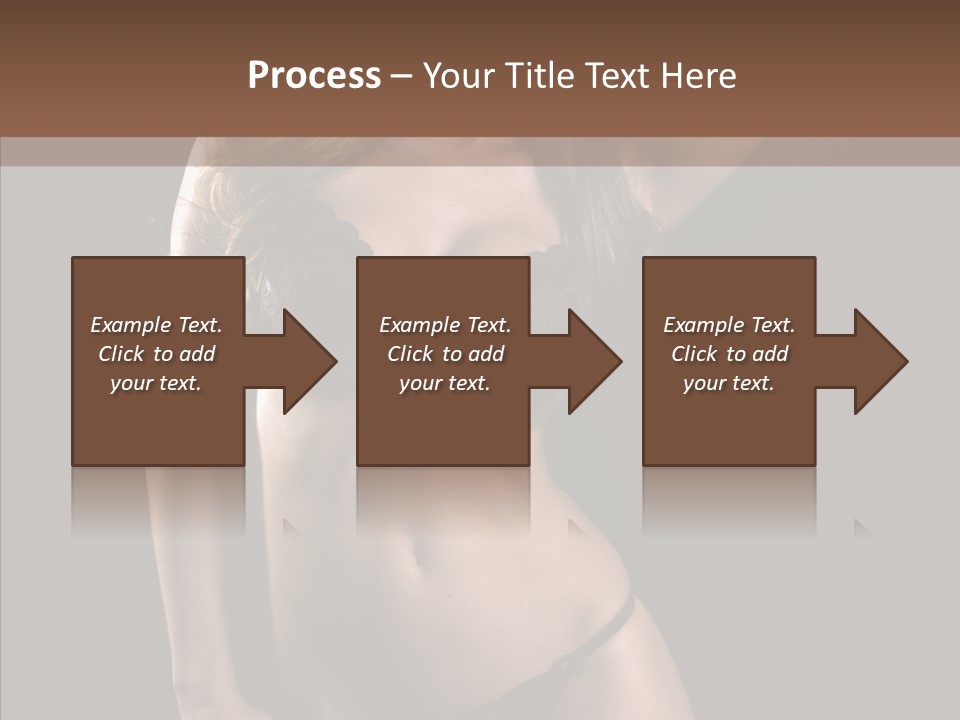 Process – Your Title Text Here

Example Text. Click to add your text.

Example Text. Click to add your text.

Example Text. Click to add your text.